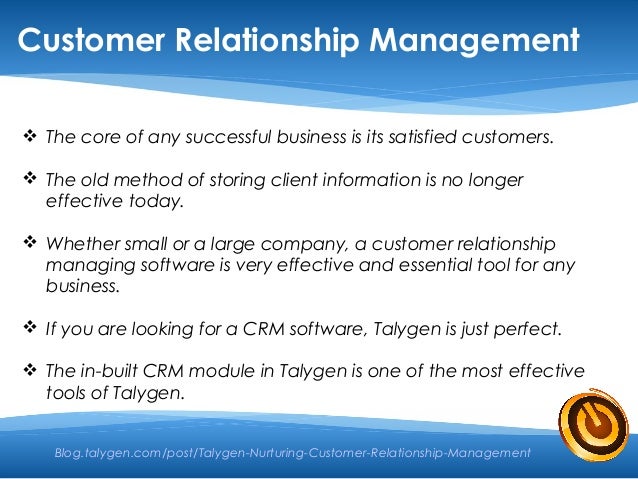 Customer Relationship Management

❖ The core of any successful business is its satisfied customers.

❖ The old method of storing client information is no longer effective today.

❖ Whether small or a large company, a customer relationship managing software is very effective and essential tool for any business.

❖ If you are looking for a CRM software, Talygen is just perfect.

❖ The in-built CRM module in Talygen is one of the most effective tools of Talygen.

Blog.talygen.com/post/Talygen-Nurturing-Customer-Relationship-Management